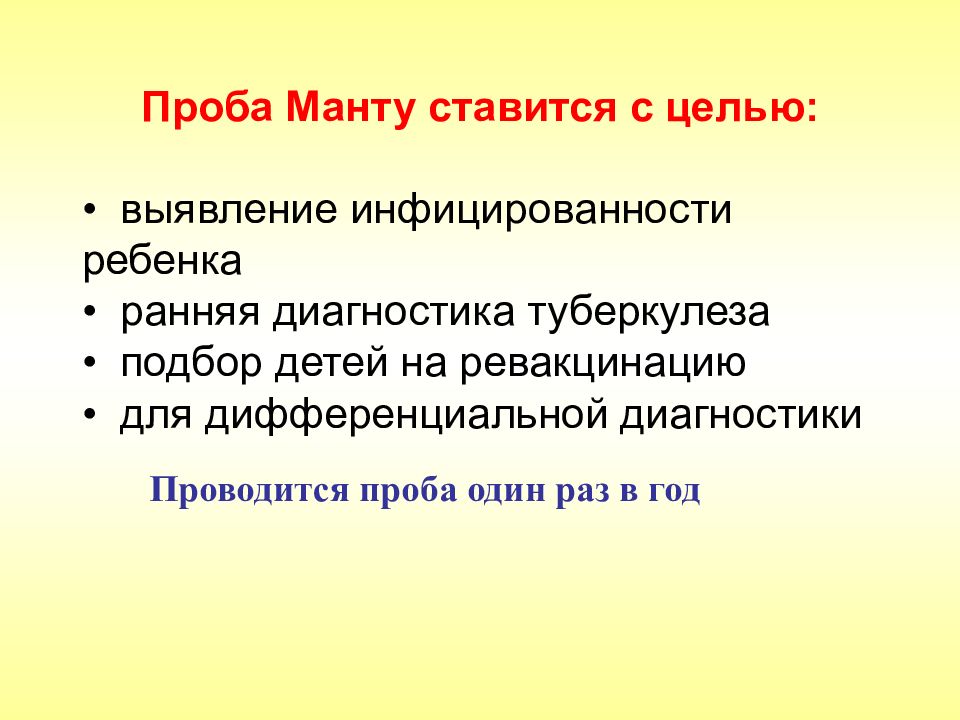 Проба Манту ставится с целью:

• выявление инфицированности ребенка
• ранняя диагностика туберкулеза
• подбор детей на ревакцинацию
• для дифференциальной диагностики

Проводится проба один раз в год